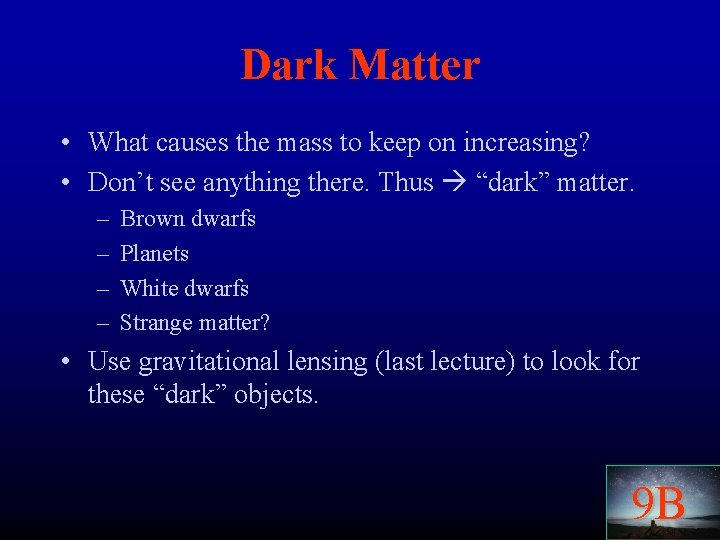 Dark Matter

• What causes the mass to keep on increasing?
• Don’t see anything there. Thus → “dark” matter.
– Brown dwarfs
– Planets
– White dwarfs
– Strange matter?
• Use gravitational lensing (last lecture) to look for these “dark” objects.

9B